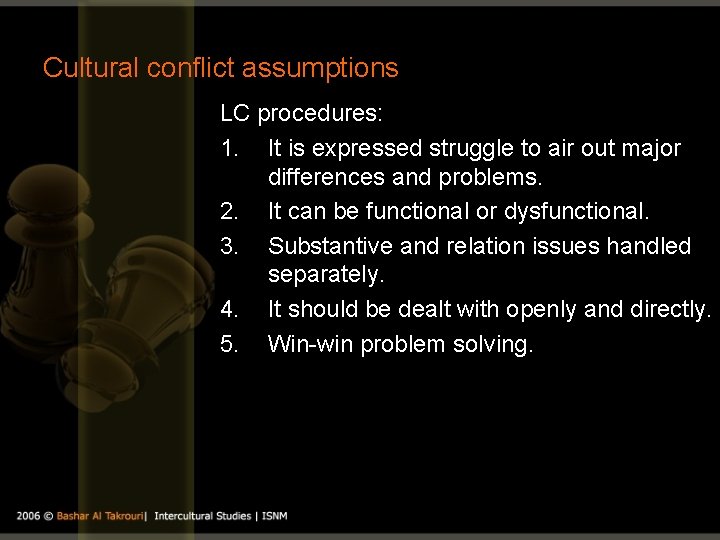 Cultural conflict assumptions

LC procedures:

1. It is expressed struggle to air out major differences and problems.
2. It can be functional or dysfunctional.
3. Substantive and relation issues handled separately.
4. It should be dealt with openly and directly.
5. Win-win problem solving.

2006 © Bashar Al Takrouri| Intercultural Studies | ISNM